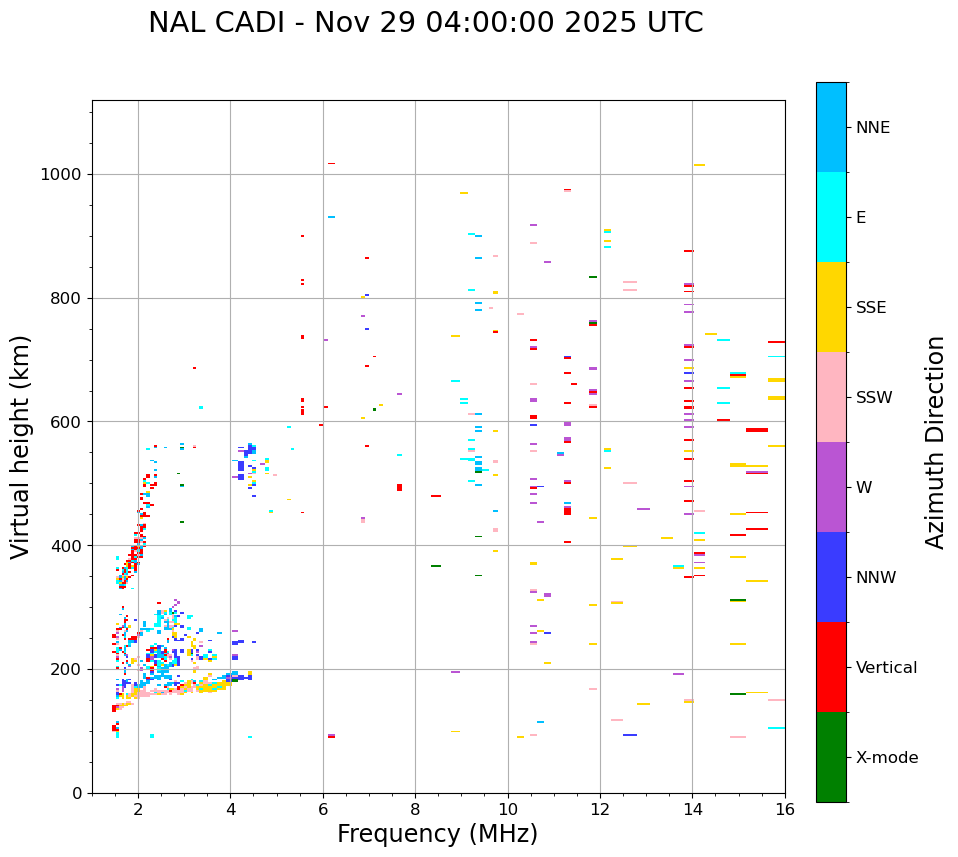 NAL CADI - Nov 29 04:00:00 2025 UTC

Virtual height (km)

1000
800
600
400
200
0

2
4
6
8
10
12
14
16

Frequency (MHz)

NNE
E
SSE
SSW
W
NNW
Vertical
X-mode

Azimuth Direction